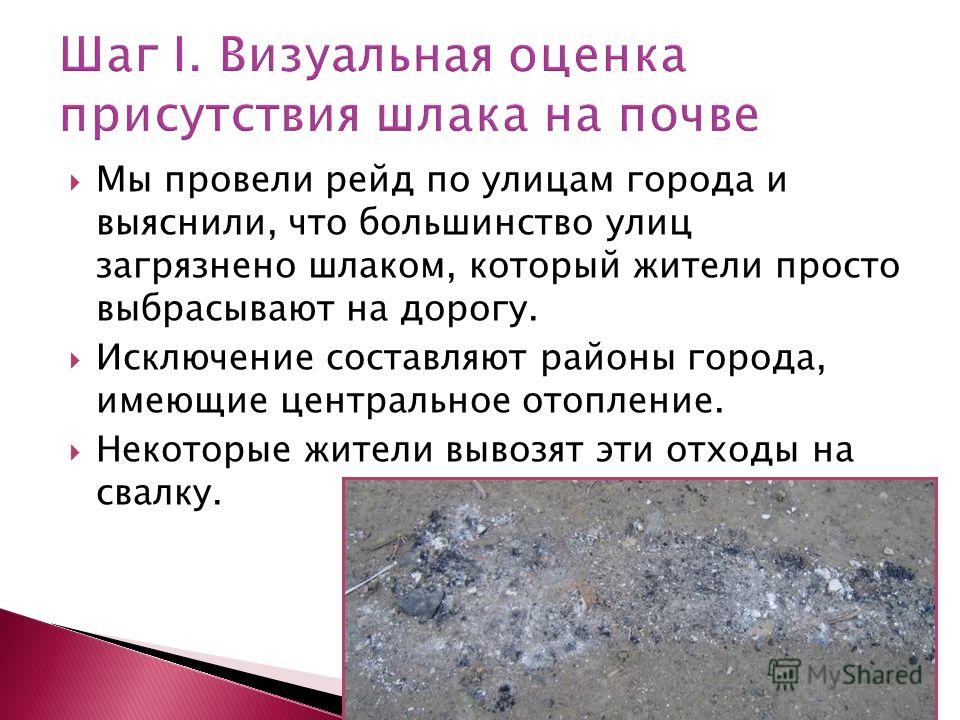 Шаг I. Визуальная оценка присутствия шлака на почве

Мы провели рейд по улицам города и выяснили, что большинство улиц загрязнено шлаком, который жители просто выбрасывают на дорогу.

Исключение составляют районы города, имеющие центральное отопление.

Некоторые жители вывозят эти отходы на свалку.

MyShared